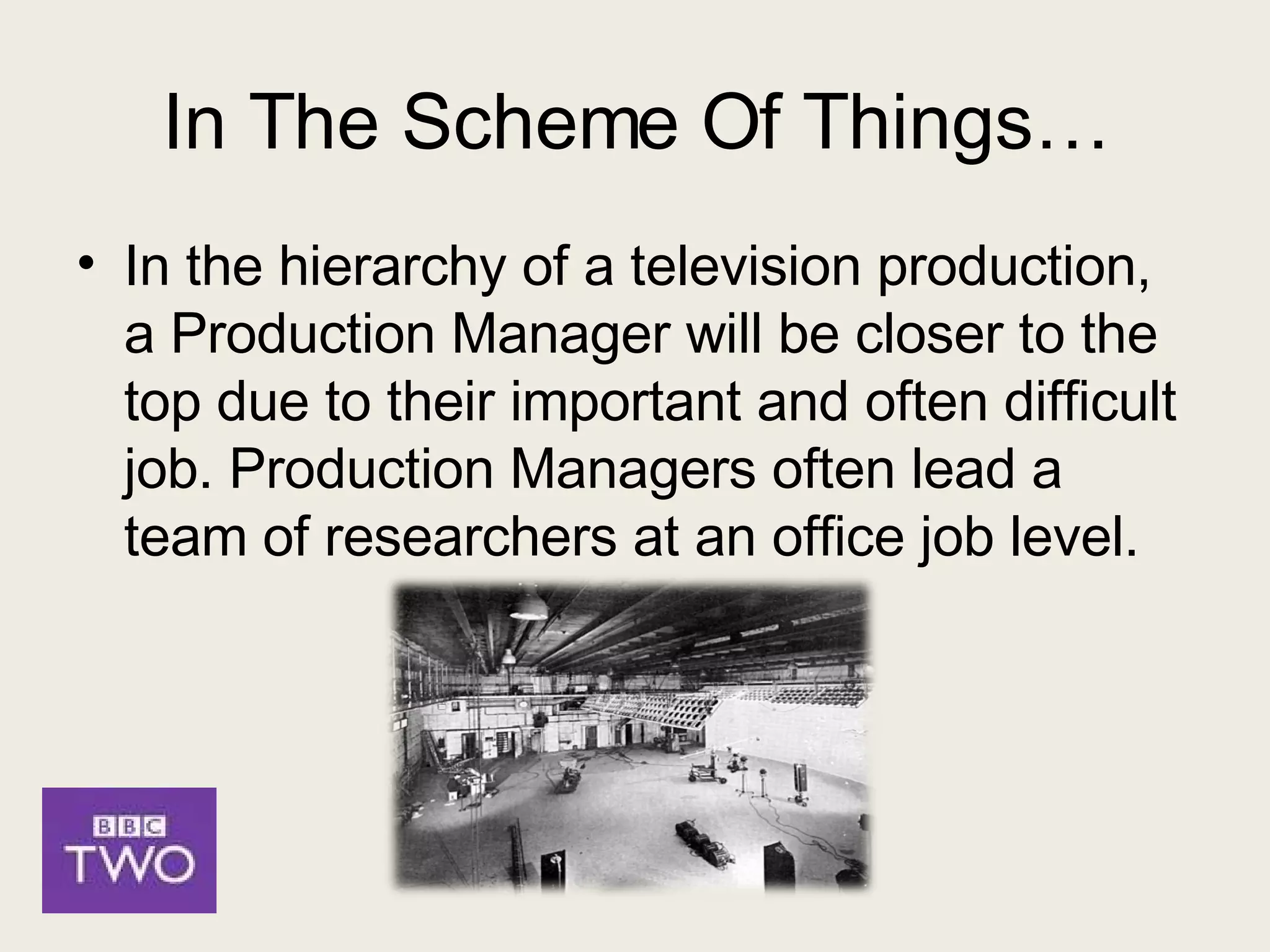 In The Scheme Of Things…

• In the hierarchy of a television production, a Production Manager will be closer to the top due to their important and often difficult job. Production Managers often lead a team of researchers at an office job level.

BBC
TWO